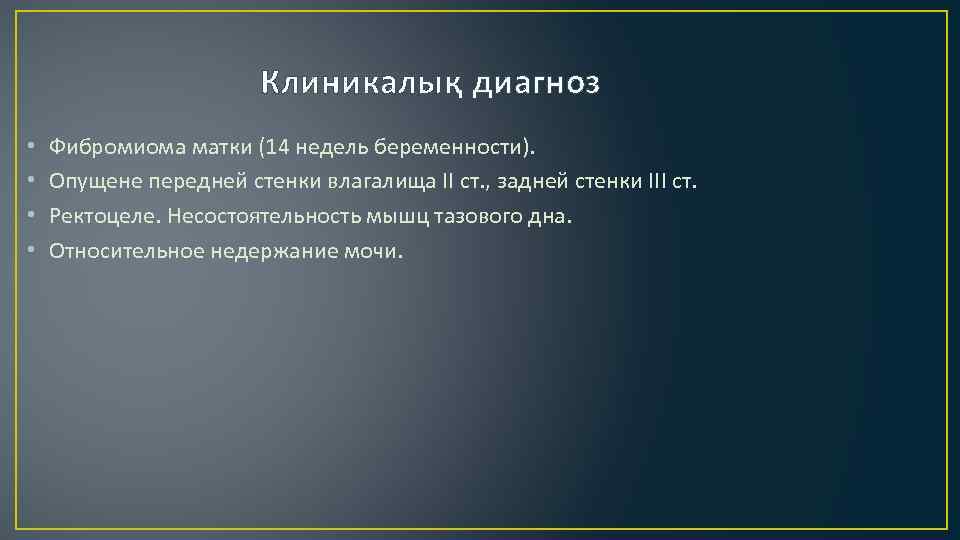 Клиникалық диагноз

• Фибромиома матки (14 недель беременности).
• Опущене передней стенки влагалища II ст., задней стенки III ст.
• Ректоцеле. Несостоятельность мышц тазового дна.
• Относительное недержание мочи.